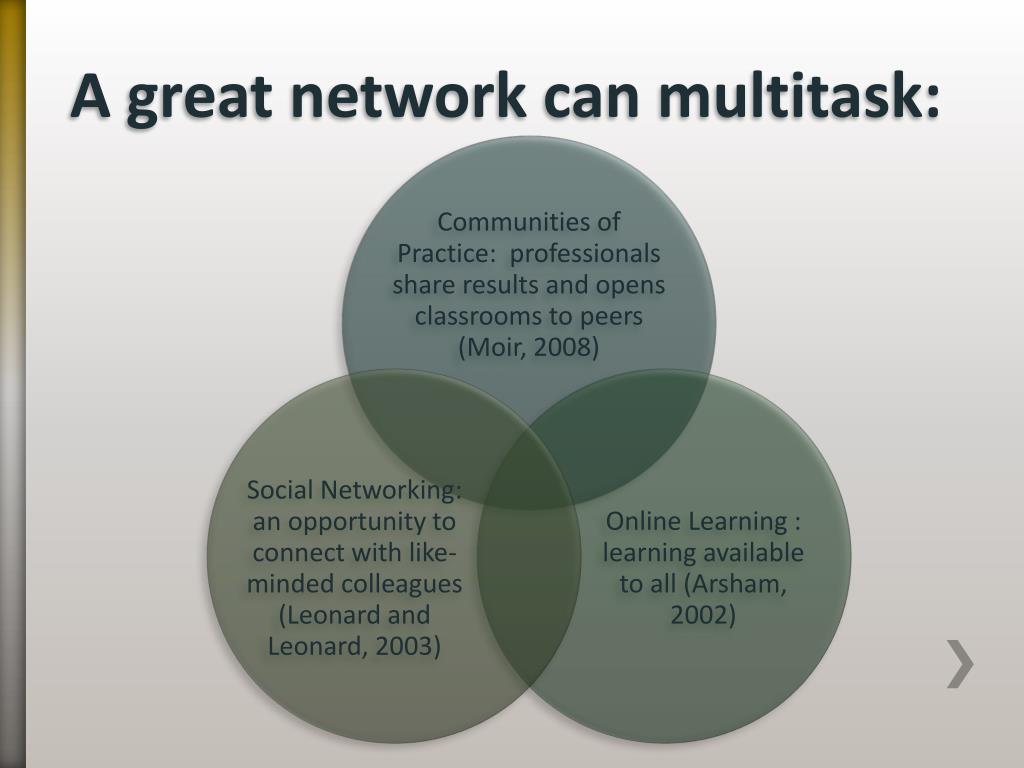 A great network can multitask:

Communities of Practice: professionals share results and opens classrooms to peers (Moir, 2008)

Social Networking: an opportunity to connect with like-minded colleagues (Leonard and Leonard, 2003)

Online Learning : learning available to all (Arsham, 2002)